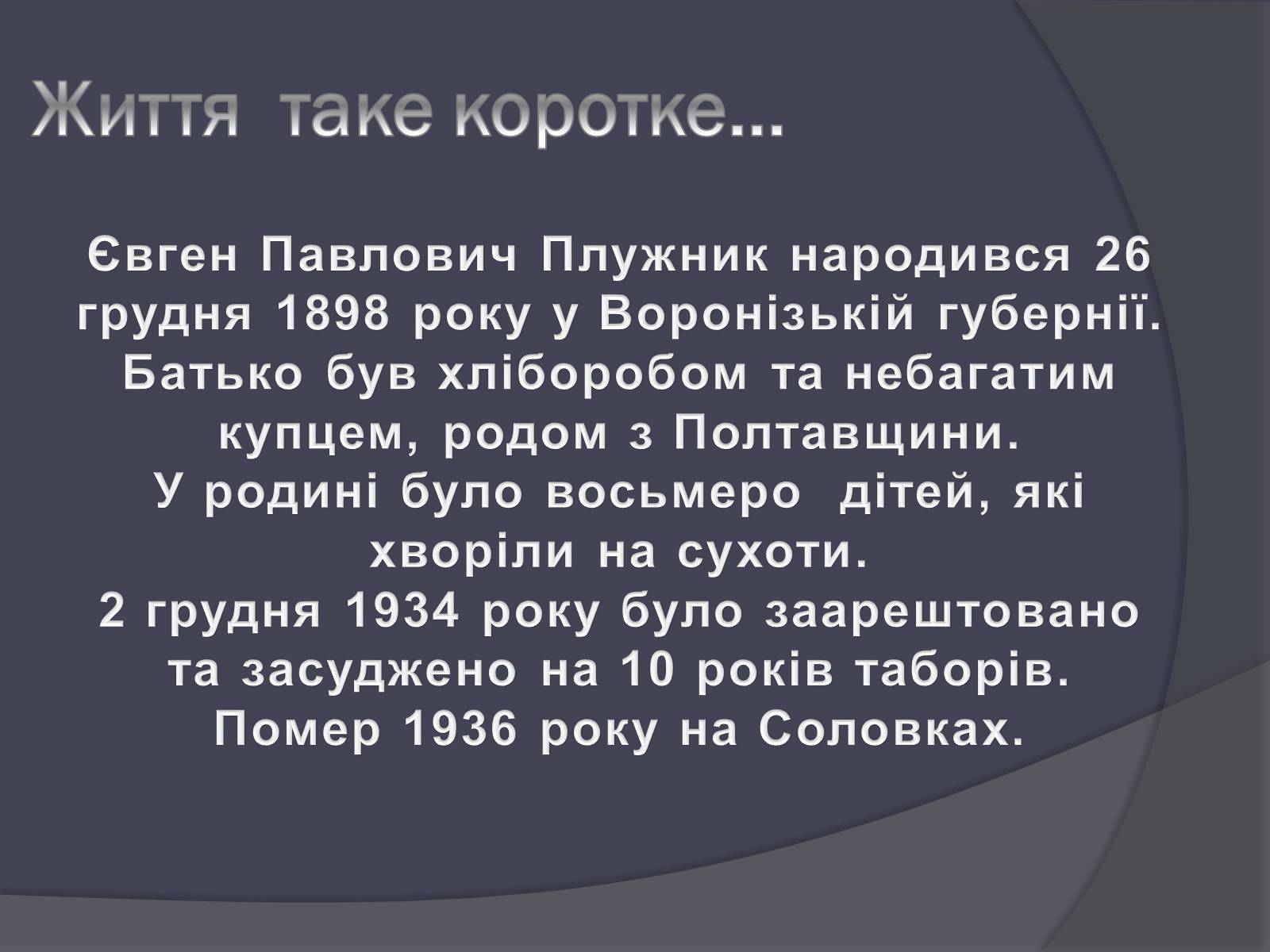 Життя таке коротке...

Євген Павлович Плужник народився 26 грудня 1898 року у Воронізькій губернії. Батько був хліборобом та небагатим купцем, родом з Полтавщини.
У родині було восьмеро дітей, які хворіли на сухоти.
2 грудня 1934 року було заарештовано та засуджено на 10 років таборів.
Помер 1936 року на Соловках.